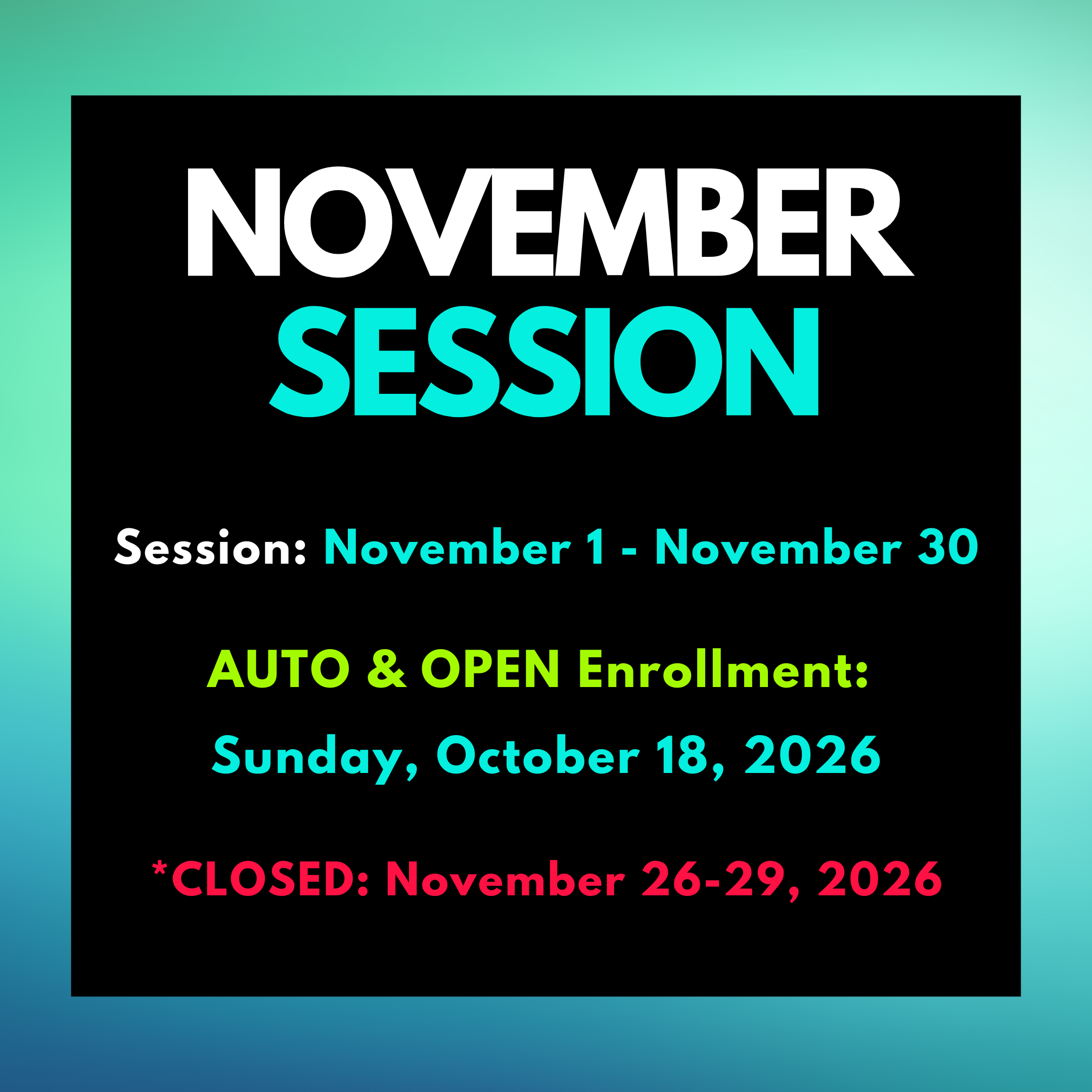 NOVEMBER
SESSION

Session: November 1 - November 30

AUTO & OPEN Enrollment:
Sunday, October 18, 2026

*CLOSED: November 26-29, 2026